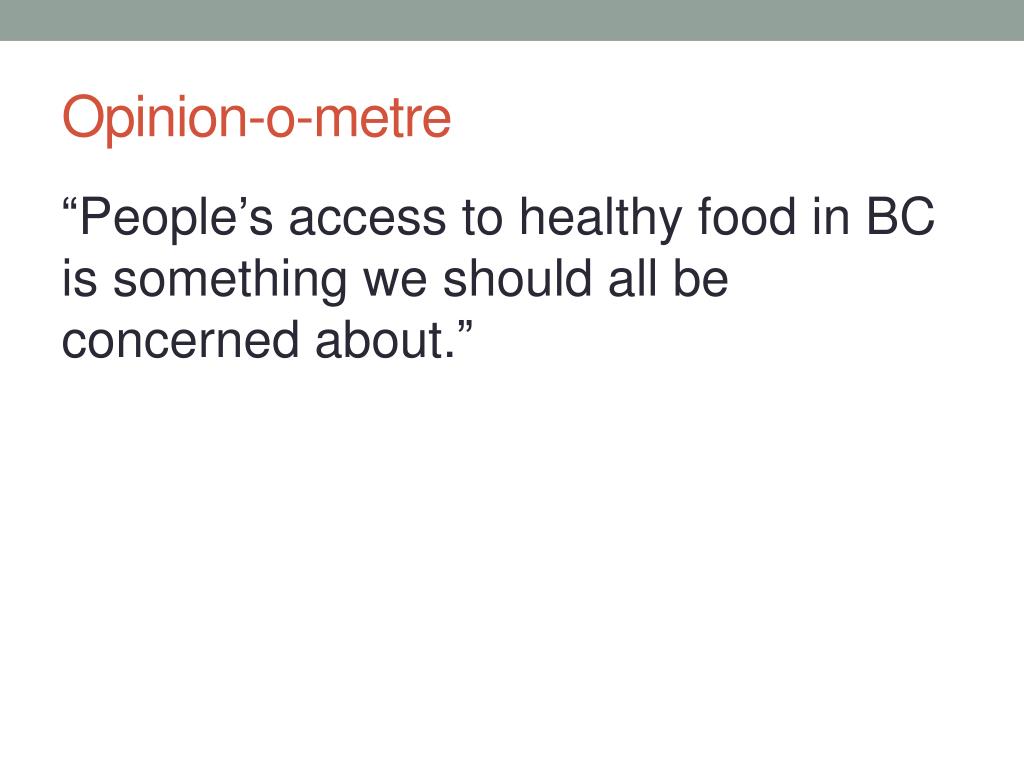 Opinion-o-metre

“People’s access to healthy food in BC is something we should all be concerned about.”